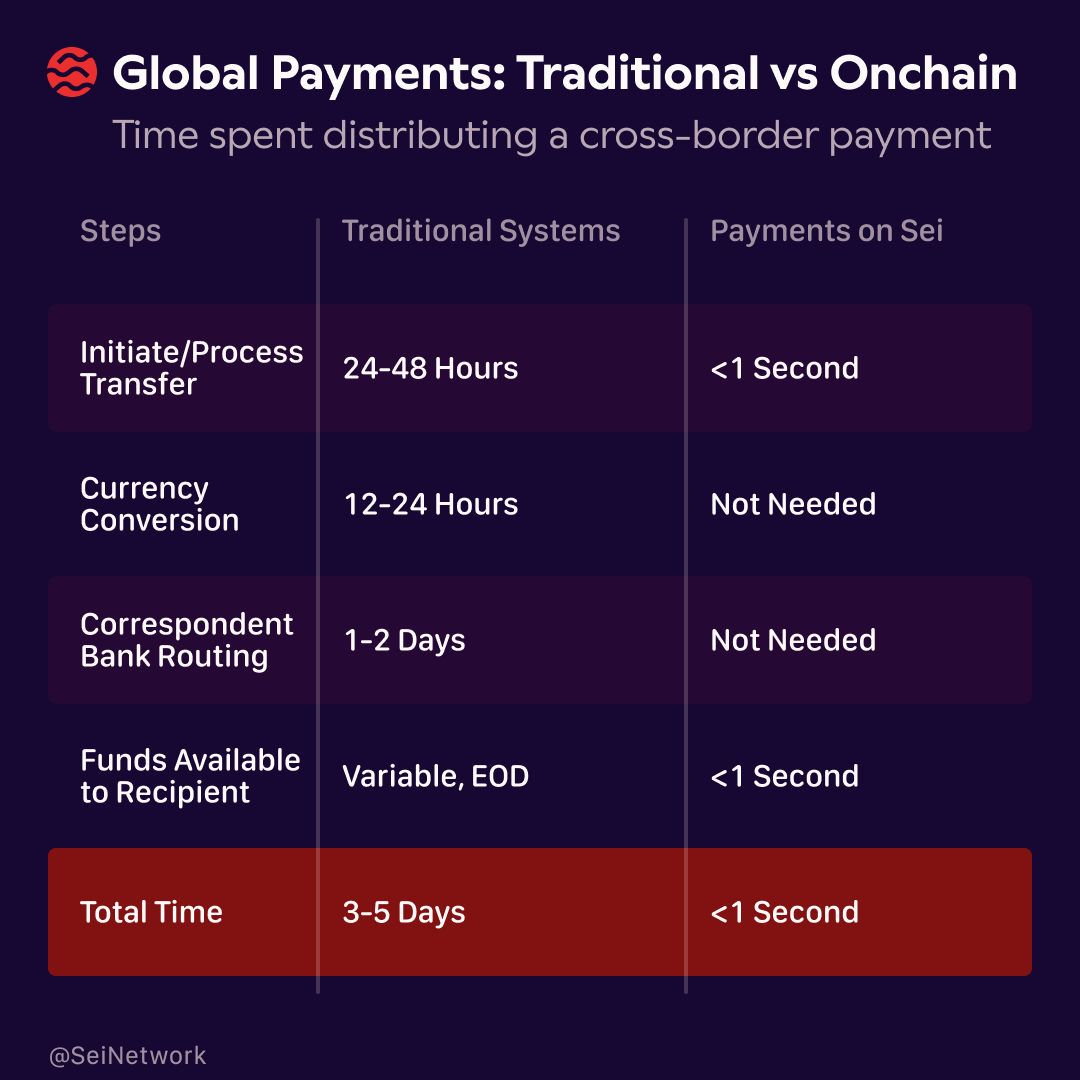 Global Payments: Traditional vs Onchain

Time spent distributing a cross-border payment

| Steps | Traditional Systems | Payments on Sei |
|---|---|---|
| Initiate/Process Transfer | 24-48 Hours | <1 Second |
| Currency Conversion | 12-24 Hours | Not Needed |
| Correspondent Bank Routing | 1-2 Days | Not Needed |
| Funds Available to Recipient | Variable, EOD | <1 Second |
| Total Time | 3-5 Days | <1 Second |

@SeiNetwork